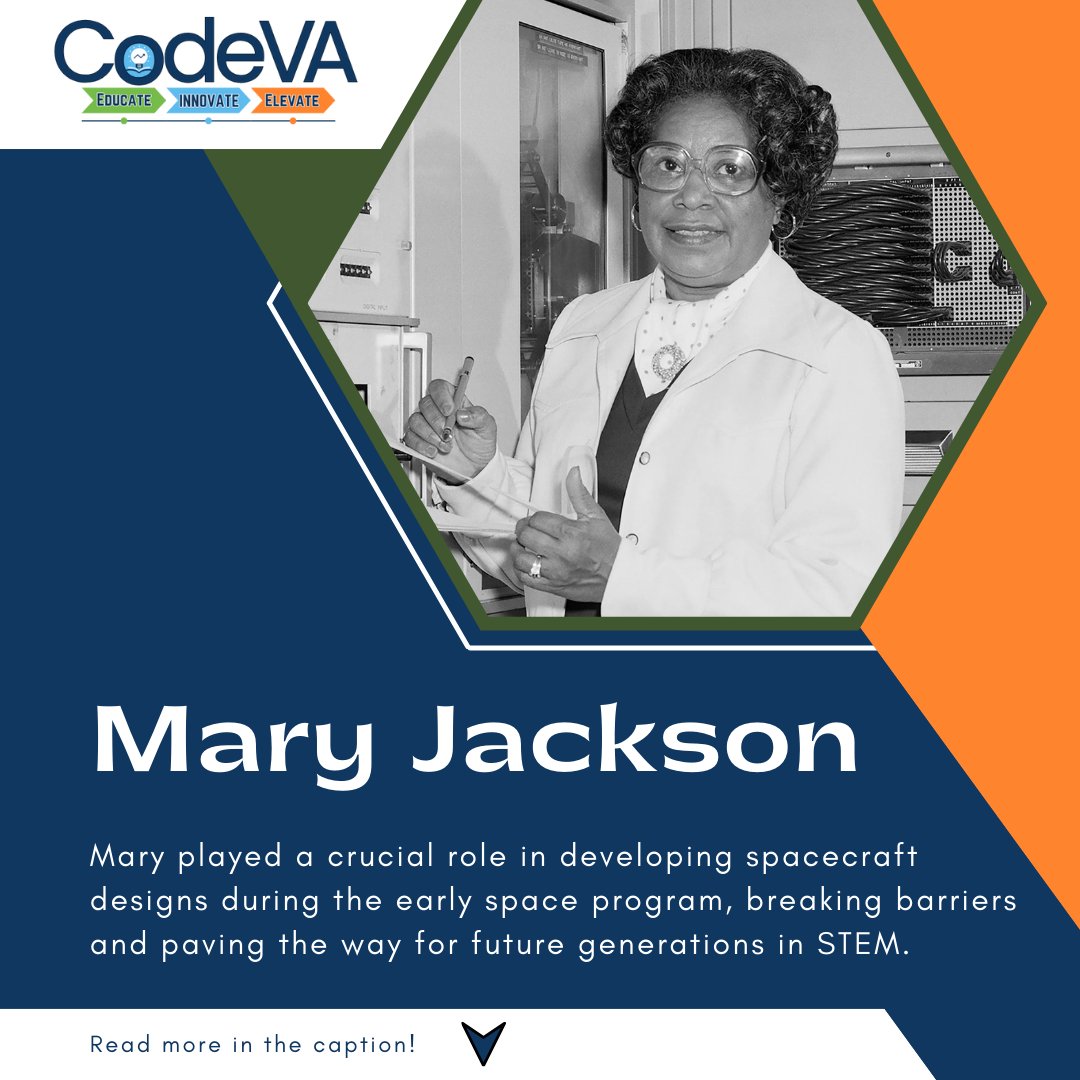 CodeVA
EDUCATE INNOVATE ELEVATE

Mary Jackson

Mary played a crucial role in developing spacecraft designs during the early space program, breaking barriers and paving the way for future generations in STEM.

Read more in the caption!